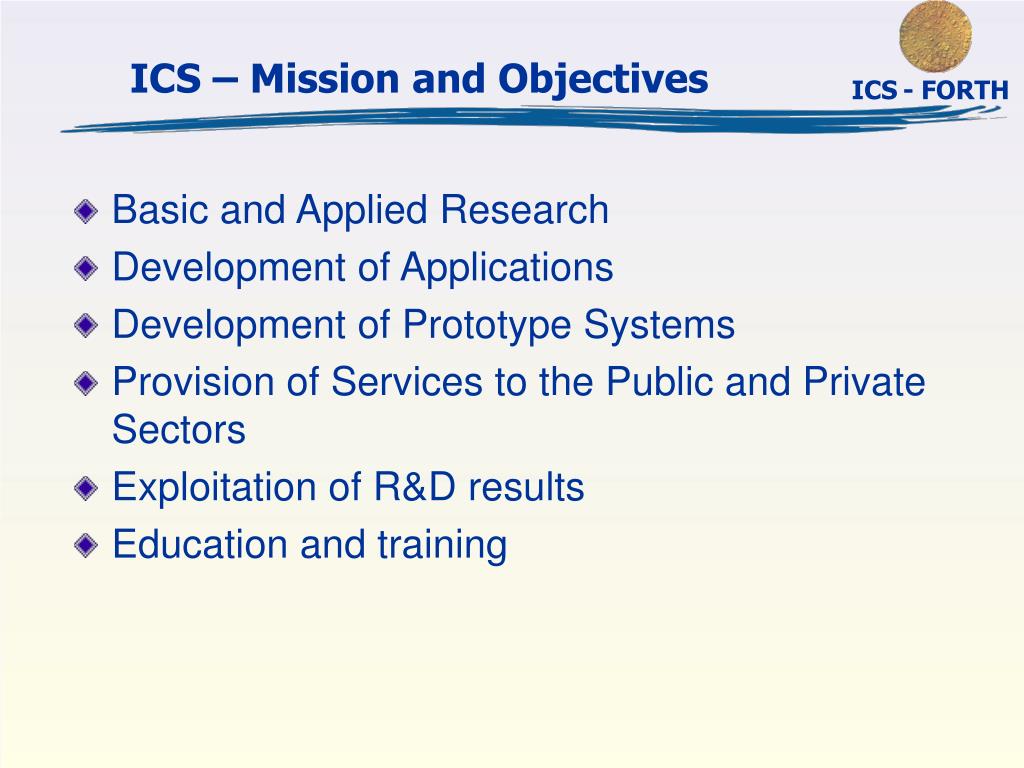 ICS – Mission and Objectives

ICS - FORTH

Basic and Applied Research
Development of Applications
Development of Prototype Systems
Provision of Services to the Public and Private Sectors
Exploitation of R&D results
Education and training